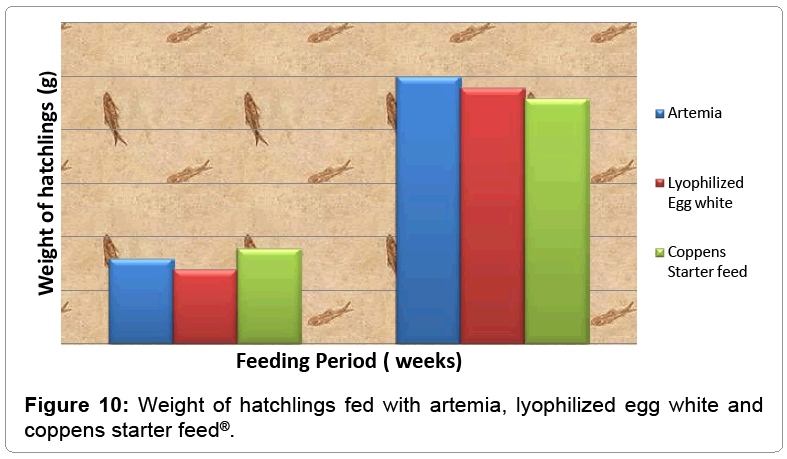 Weight of hatchlings (g)

Artemia

Lyophilized Egg white

Coppens Starter feed

Feeding Period ( weeks)

**Figure 10:** Weight of hatchlings fed with artemia, lyophilized egg white and coppens starter feed®.